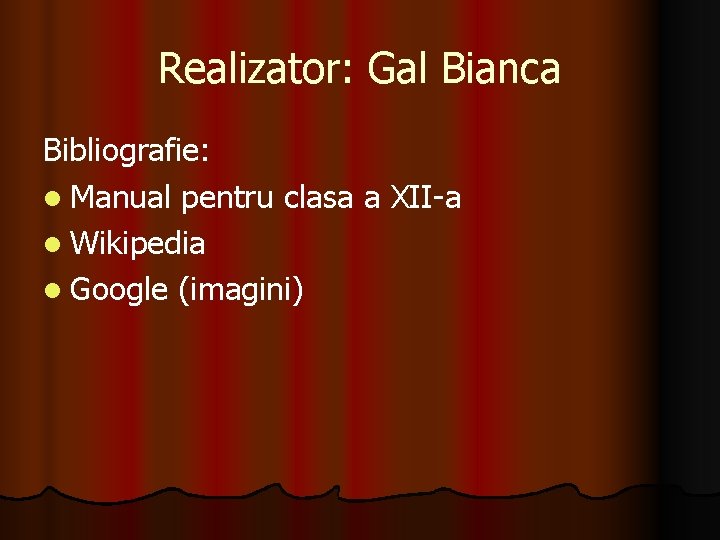 Realizator: Gal Bianca

Bibliografie:

- Manual pentru clasa a XII-a
- Wikipedia
- Google (imagini)